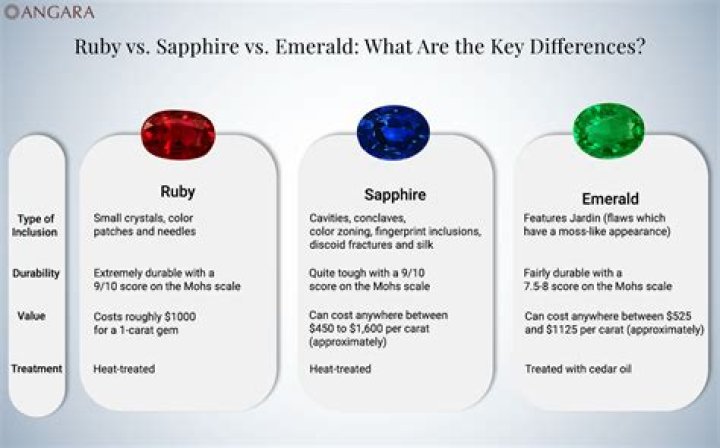 ANGARA

Ruby vs. Sapphire vs. Emerald: What Are the Key Differences?

|  | Ruby | Sapphire | Emerald |
|---|---|---|---|
| Type of Inclusion | Small crystals, color patches and needles | Cavities, conclaves, color zoning, fingerprint inclusions, discoid fractures and silk | Features Jardin (flaws which have a moss-like appearance) |
| Durability | Extremely durable with a 9/10 score on the Mohs scale | Quite tough with a 9/10 score on the Mohs scale | Fairly durable with a 7.5-8 score on the Mohs scale |
| Value | Costs roughly \$1000 for a 1-carat gem | Can cost anywhere between \$450 to \$1,600 per carat (approximately) | Can cost anywhere between \$525 and \$1125 per carat (approximately) |
| Treatment | Heat-treated | Heat-treated | Treated with cedar oil |